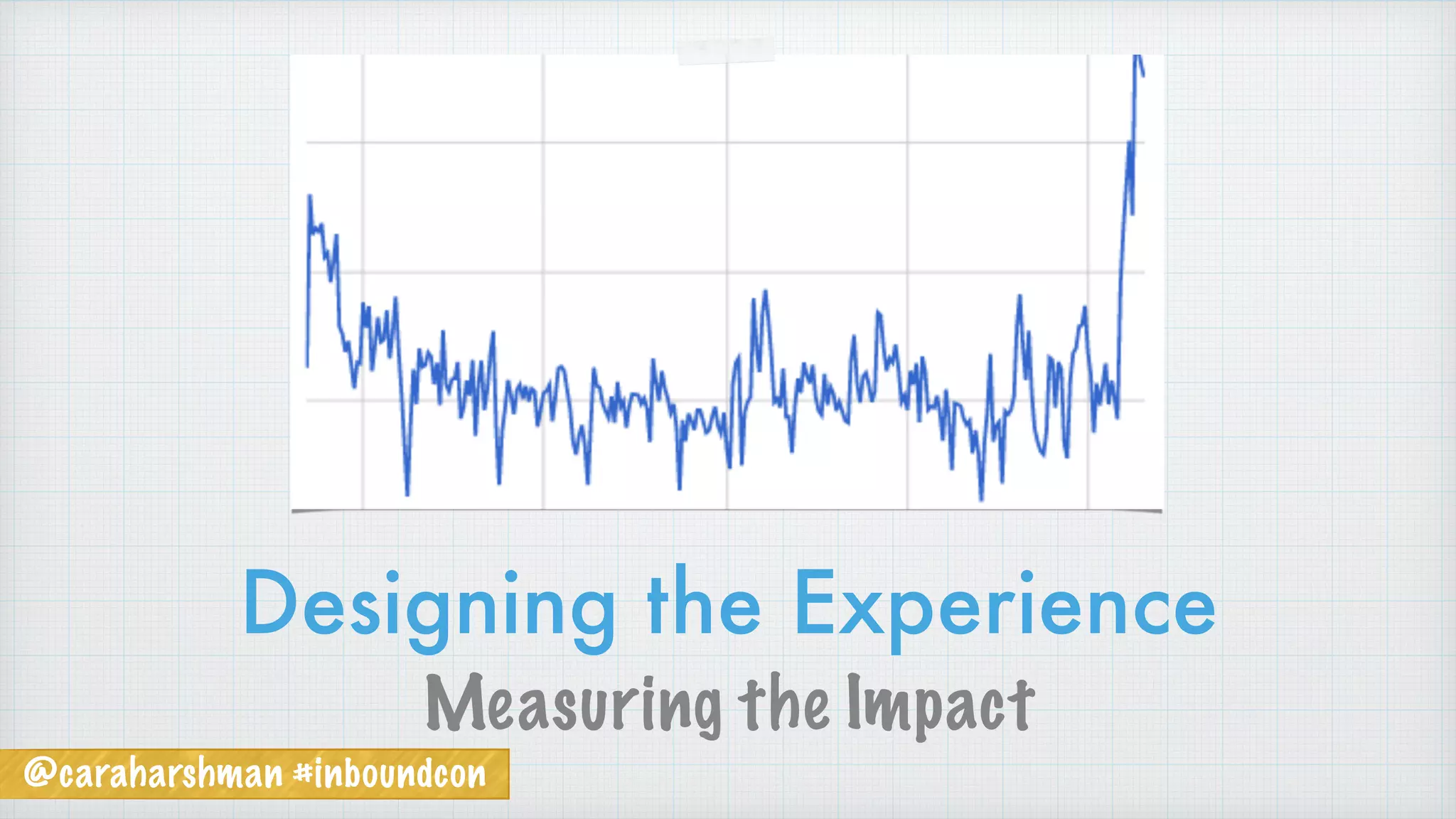 Designing the Experience

Measuring the Impact

@caraharshman #inboundcon